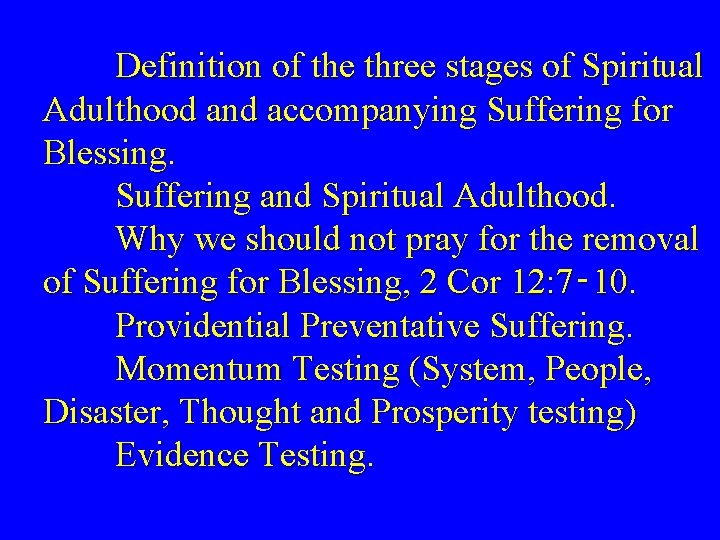 Definition of the three stages of Spiritual Adulthood and accompanying Suffering for Blessing.

Suffering and Spiritual Adulthood.

Why we should not pray for the removal of Suffering for Blessing, 2 Cor 12:7-10.

Providential Preventative Suffering.

Momentum Testing (System, People, Disaster, Thought and Prosperity testing)

Evidence Testing.